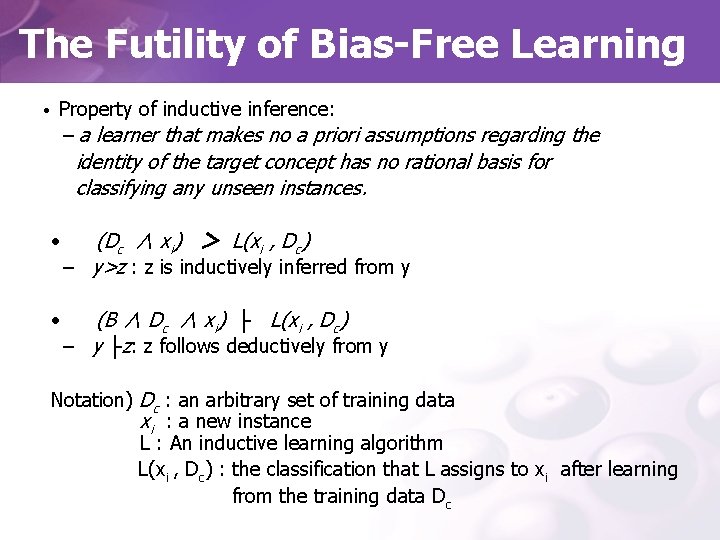 The Futility of Bias-Free Learning

• Property of inductive inference:
– a learner that makes no a priori assumptions regarding the identity of the target concept has no rational basis for classifying any unseen instances.

• $(D_c \wedge x_i) > L(x_i, D_c)$
– $y > z$ : z is inductively inferred from y

• $(B \wedge D_c \wedge x_i) \vdash L(x_i, D_c)$
– $y \vdash z$: z follows deductively from y

Notation) $D_c$ : an arbitrary set of training data
$x_i$ : a new instance
L : An inductive learning algorithm
$L(x_i, D_c)$ : the classification that L assigns to $x_i$ after learning from the training data $D_c$